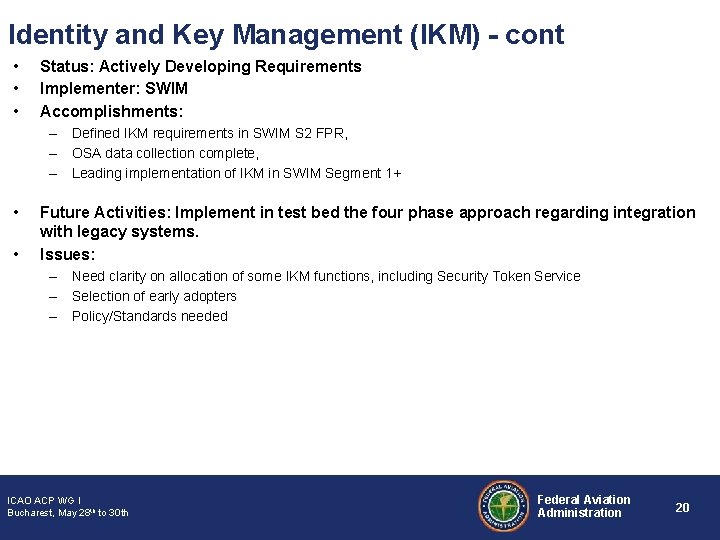 Identity and Key Management (IKM) - cont

• Status: Actively Developing Requirements
• Implementer: SWIM
• Accomplishments:
– Defined IKM requirements in SWIM S2 FPR,
– OSA data collection complete,
– Leading implementation of IKM in SWIM Segment 1+

• Future Activities: Implement in test bed the four phase approach regarding integration with legacy systems.
• Issues:
– Need clarity on allocation of some IKM functions, including Security Token Service
– Selection of early adopters
– Policy/Standards needed

ICAO ACP WG I
Bucharest, May 28th to 30th

FEDERAL AVIATION ADMINISTRATION

Federal Aviation Administration

20